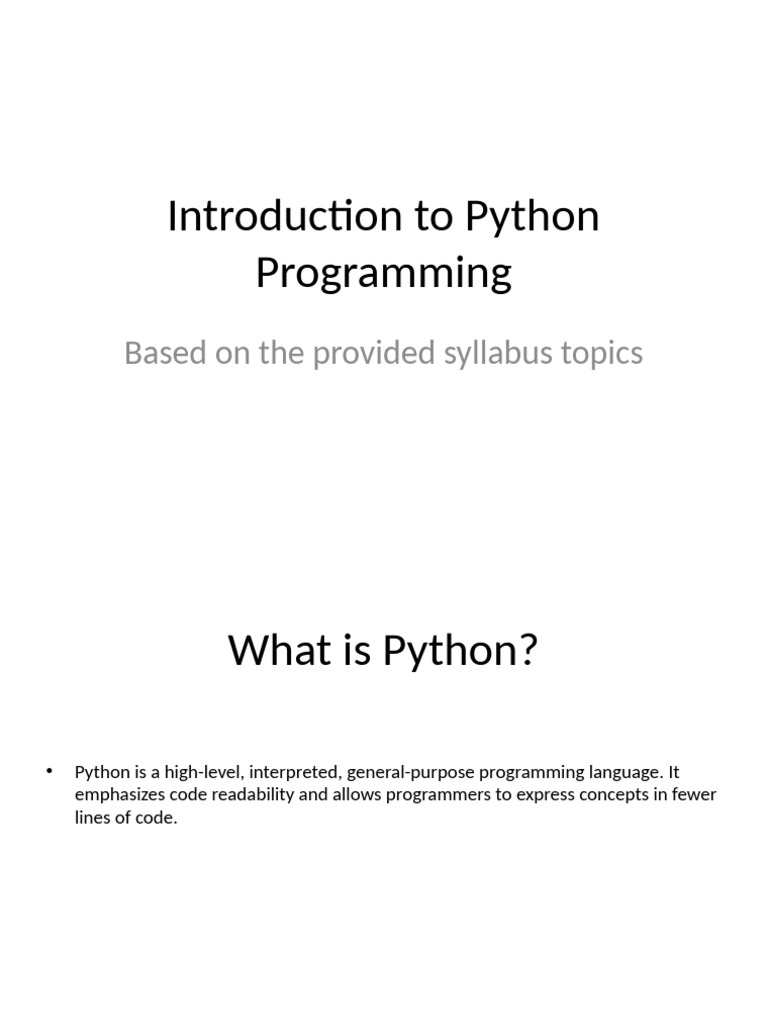 Introduction to Python Programming

Based on the provided syllabus topics

What is Python?

• Python is a high-level, interpreted, general-purpose programming language. It emphasizes code readability and allows programmers to express concepts in fewer lines of code.